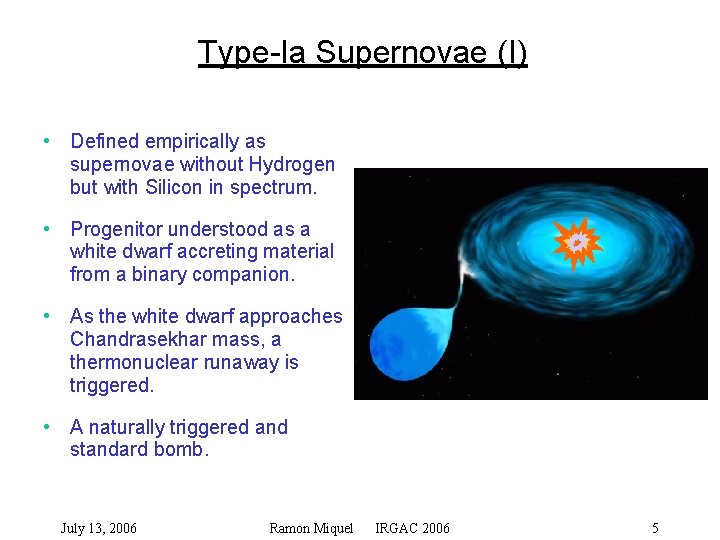 Type-Ia Supernovae (I)

• Defined empirically as supernovae without Hydrogen but with Silicon in spectrum.

• Progenitor understood as a white dwarf accreting material from a binary companion.

• As the white dwarf approaches Chandrasekhar mass, a thermonuclear runaway is triggered.

• A naturally triggered and standard bomb.

July 13, 2006 Ramon Miquel IRGAC 2006 5